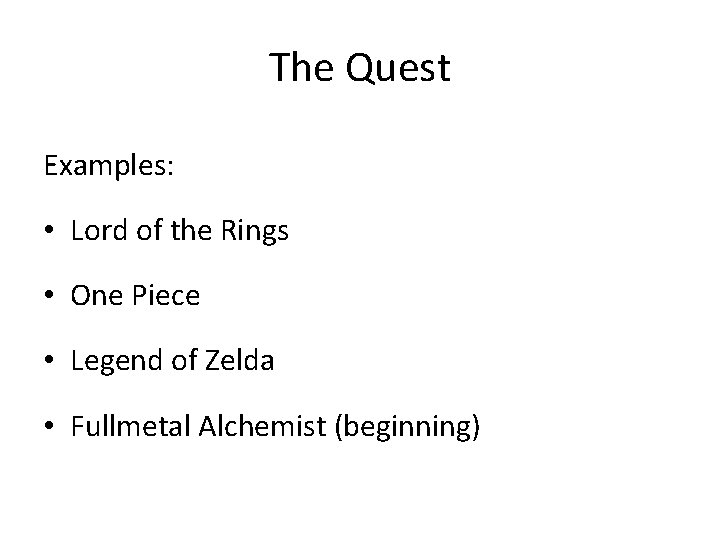 The Quest

Examples:

• Lord of the Rings
• One Piece
• Legend of Zelda
• Fullmetal Alchemist (beginning)